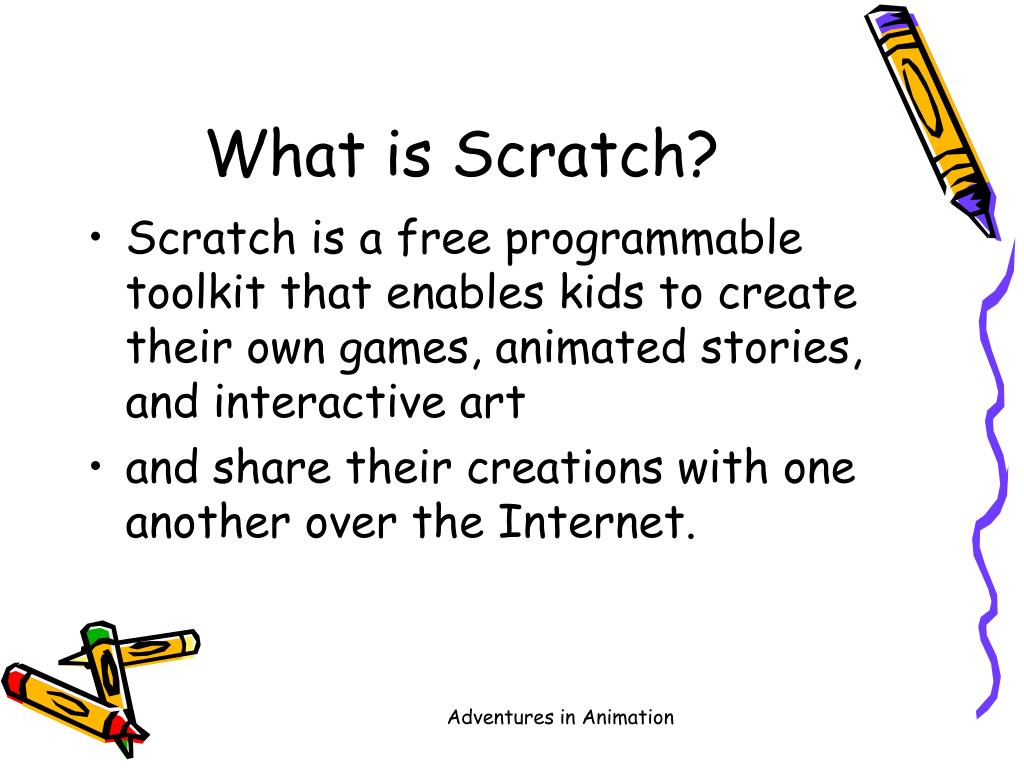 What is Scratch?

• Scratch is a free programmable toolkit that enables kids to create their own games, animated stories, and interactive art

• and share their creations with one another over the Internet.

Adventures in Animation